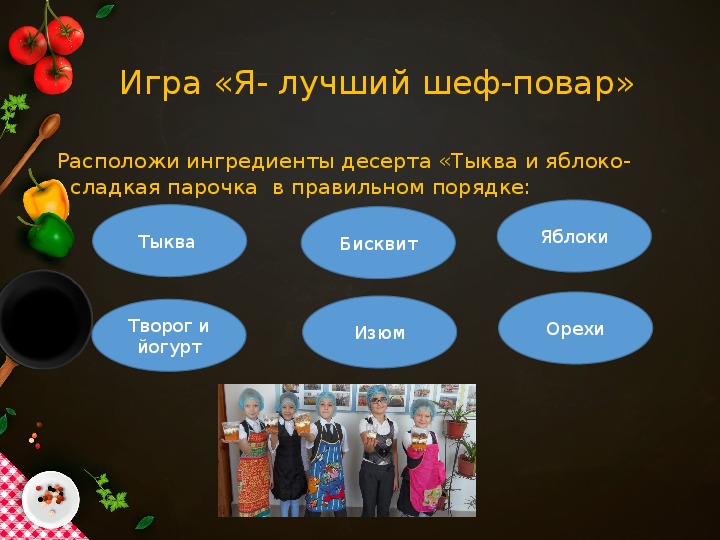 Игра «Я- лучший шеф-повар»

Расположи ингредиенты десерта «Тыква и яблоко- сладкая парочка  в правильном порядке:

Тыква

Бисквит

Яблоки

Творог и йогурт

Изюм

Орехи